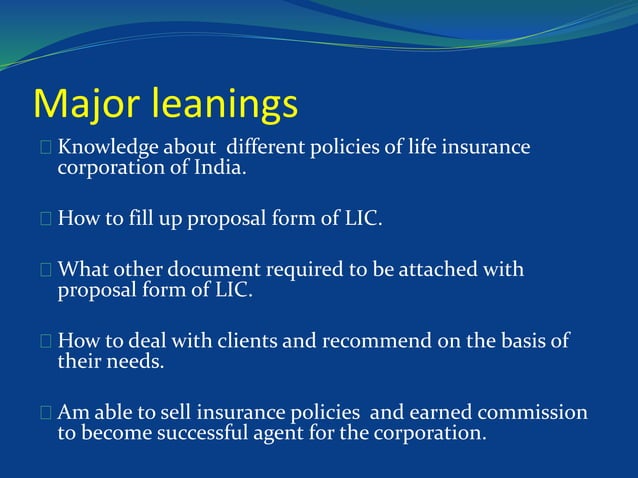 Major leanings

Knowledge about different policies of life insurance corporation of India.

How to fill up proposal form of LIC.

What other document required to be attached with proposal form of LIC.

How to deal with clients and recommend on the basis of their needs.

Am able to sell insurance policies and earned commission to become successful agent for the corporation.